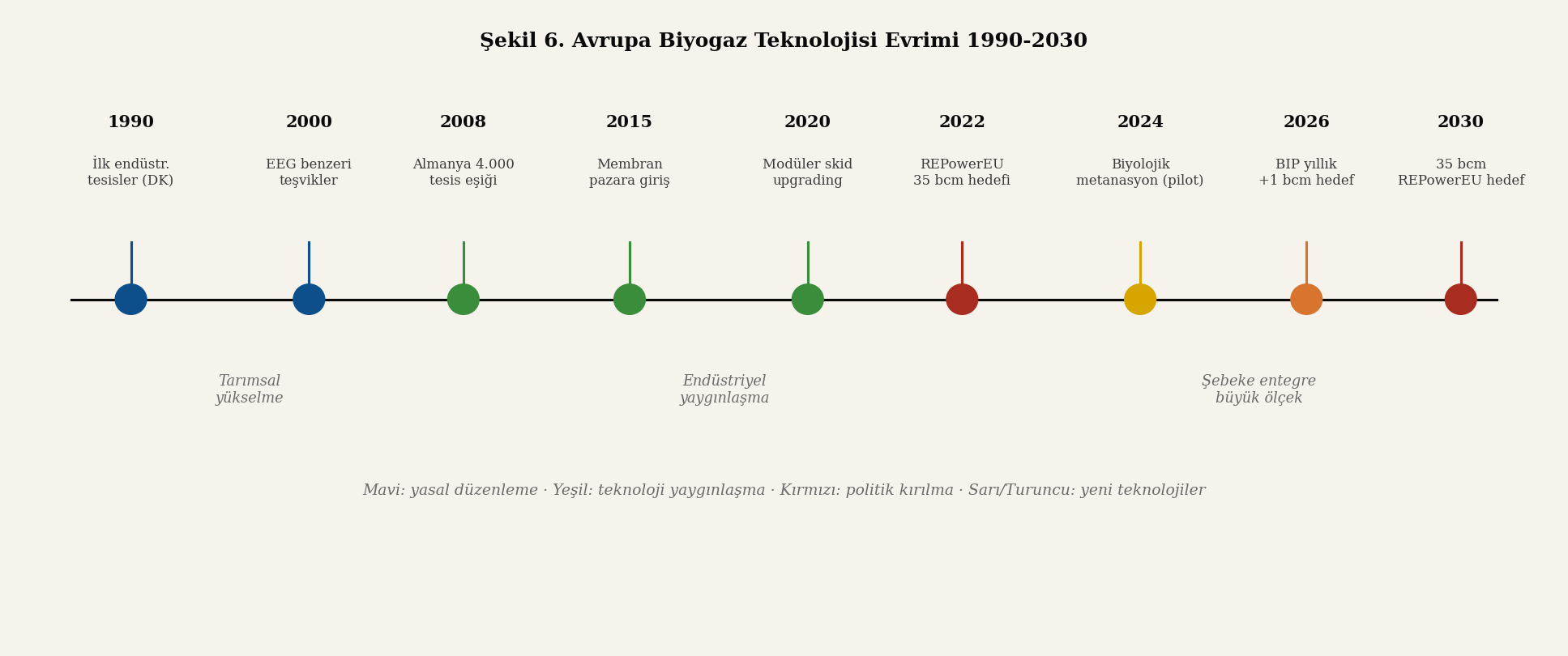 Şekil 6. Avrupa Biyogaz Teknolojisi Evrimi 1990-2030

1990
İlk endüstr. tesisler (DK)

2000
EEG benzeri teşvikler

2008
Almanya 4.000 tesis eşiği

2015
Membran pazara giriş

2020
Modüler skid upgrading

2022
REPowerEU 35 bcm hedefi

2024
Biyolojik metanasyon (pilot)

2026
BIP yıllık +1 bcm hedef

2030
35 bcm REPowerEU hedef

Tarımsal yükselme

Endüstriyel yaygınlaşma

Şebeke entegre büyük ölçek

Mavi: yasal düzenleme · Yeşil: teknoloji yaygınlaşma · Kırmızı: politik kırılma · Sarı/Turuncu: yeni teknolojiler